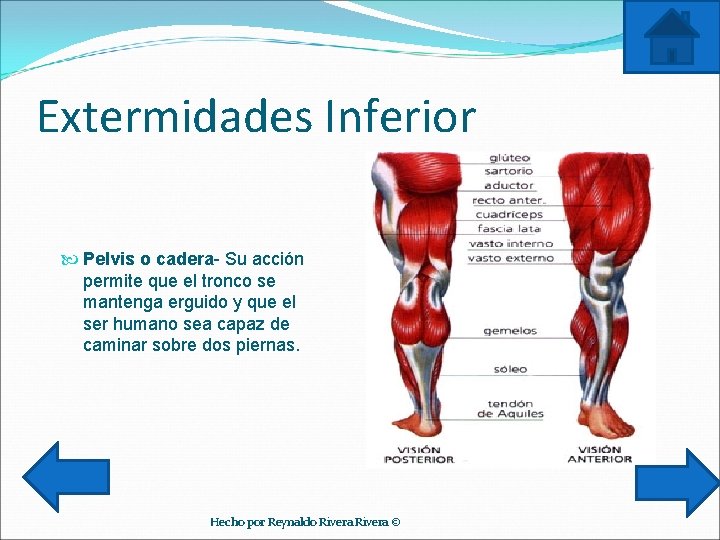 Extermidades Inferior

Pelvis o cadera- Su acción permite que el tronco se mantenga erguido y que el ser humano sea capaz de caminar sobre dos piernas.

glúteo
sartorio
aductor
recto anter.
cuadríceps
fascia lata
vasto interno
vasto externo
gemelos
sóleo
tendón de Aquiles
VISIÓN POSTERIOR
VISIÓN ANTERIOR

Hecho por Reynaldo Rivera Rivera ©